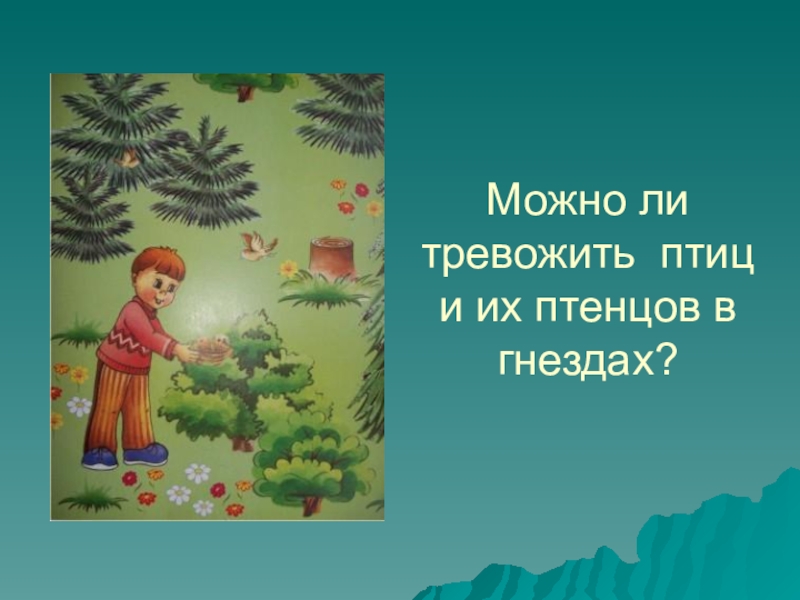 Можно ли тревожить птиц и их птенцов в гнездах?